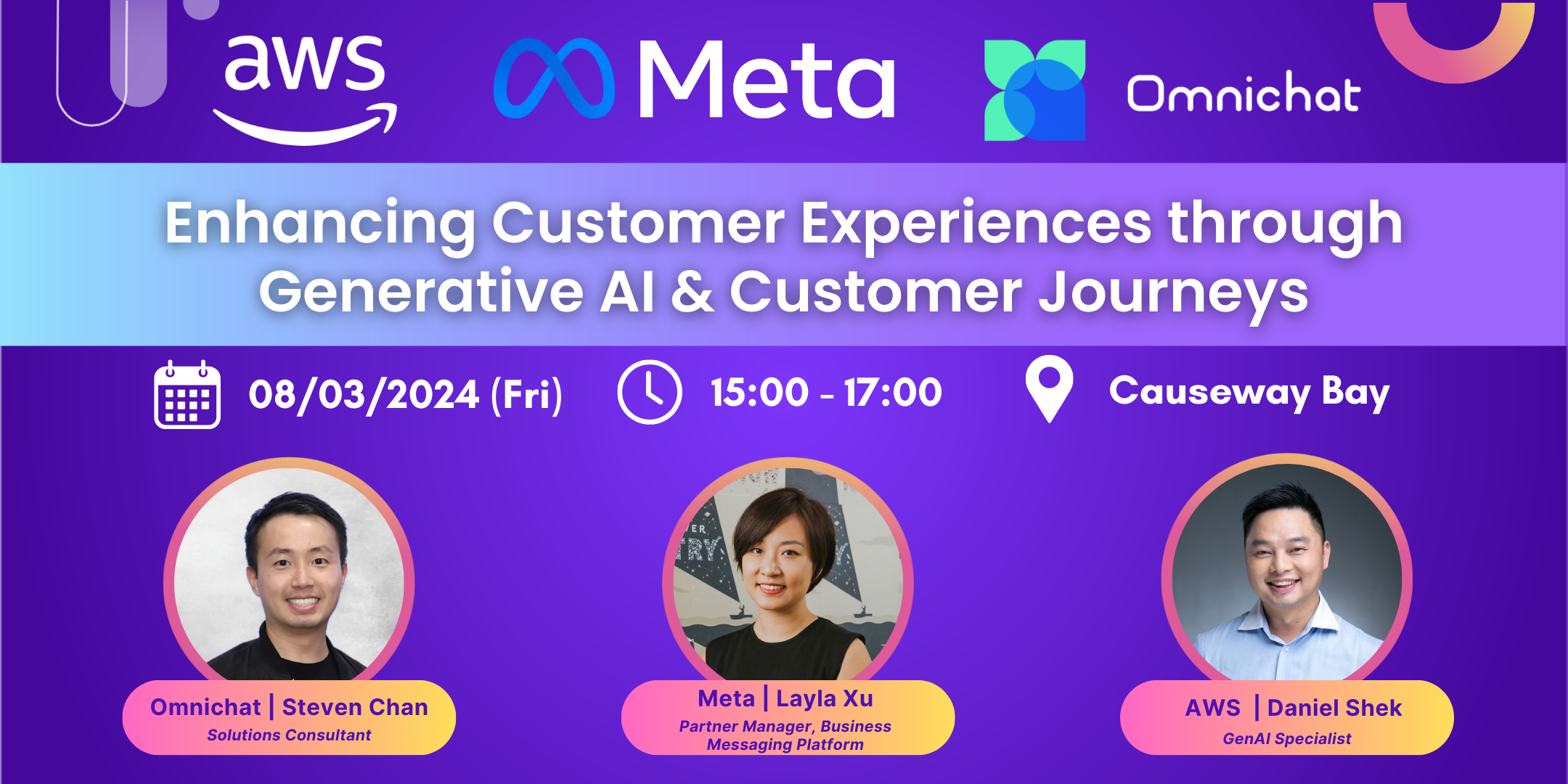 aws

Meta

Omnichat

Enhancing Customer Experiences through Generative AI & Customer Journeys

08/03/2024 (Fri)

15:00 - 17:00

Causeway Bay

Omnichat | Steven Chan
Solutions Consultant

Meta | Layla Xu
Partner Manager, Business Messaging Platform

AWS | Daniel Shek
GenAI Specialist